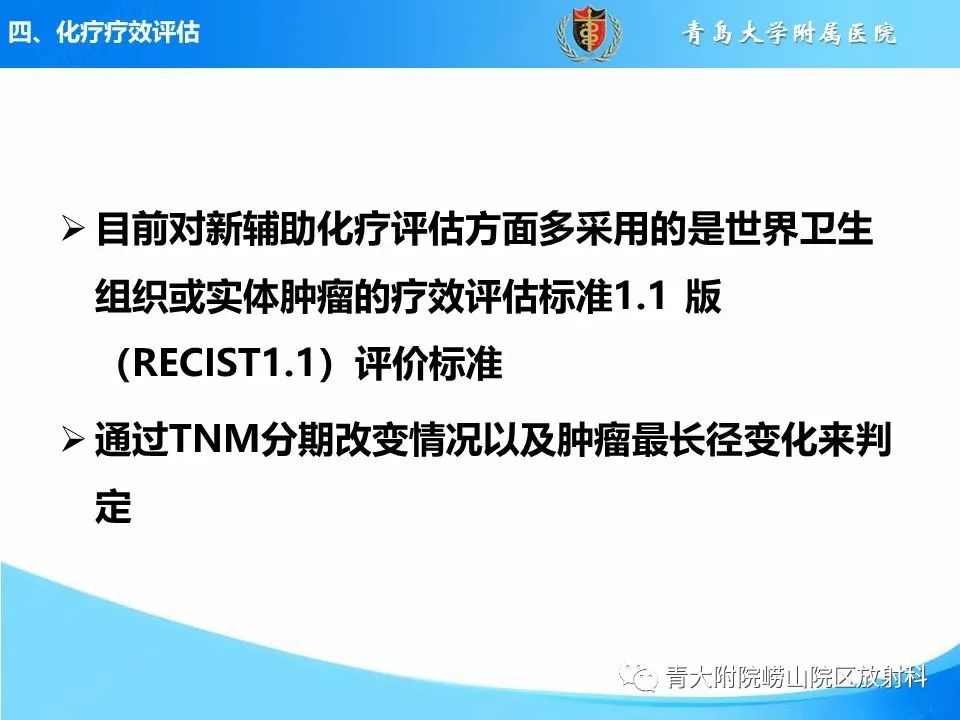 四、化疗疗效评估

青岛大学附属医院

➢ 目前对新辅助化疗评估方面多采用的是世界卫生组织或实体肿瘤的疗效评估标准1.1 版（RECIST1.1）评价标准

➢ 通过TNM分期改变情况以及肿瘤最长径变化来判定

青大附院崂山院区放射科